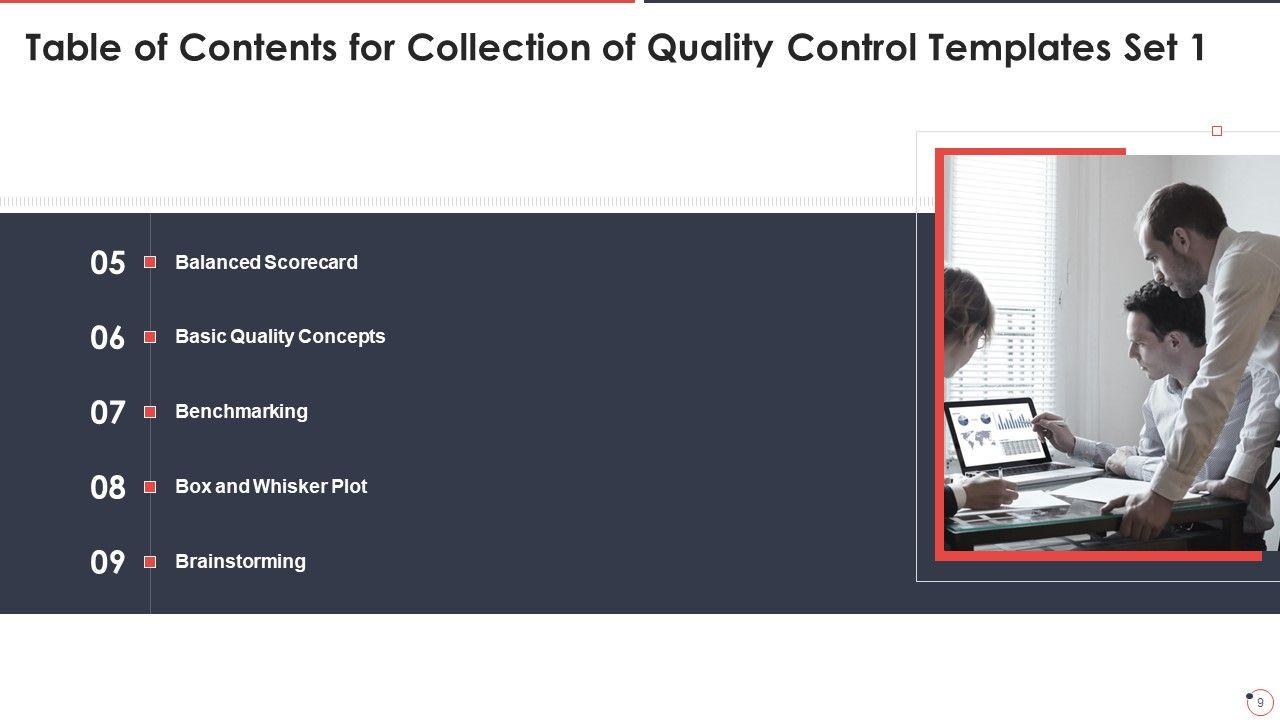 Table of Contents for Collection of Quality Control Templates Set 1

05 Balanced Scorecard

06 Basic Quality Concepts

07 Benchmarking

08 Box and Whisker Plot

09 Brainstorming

9